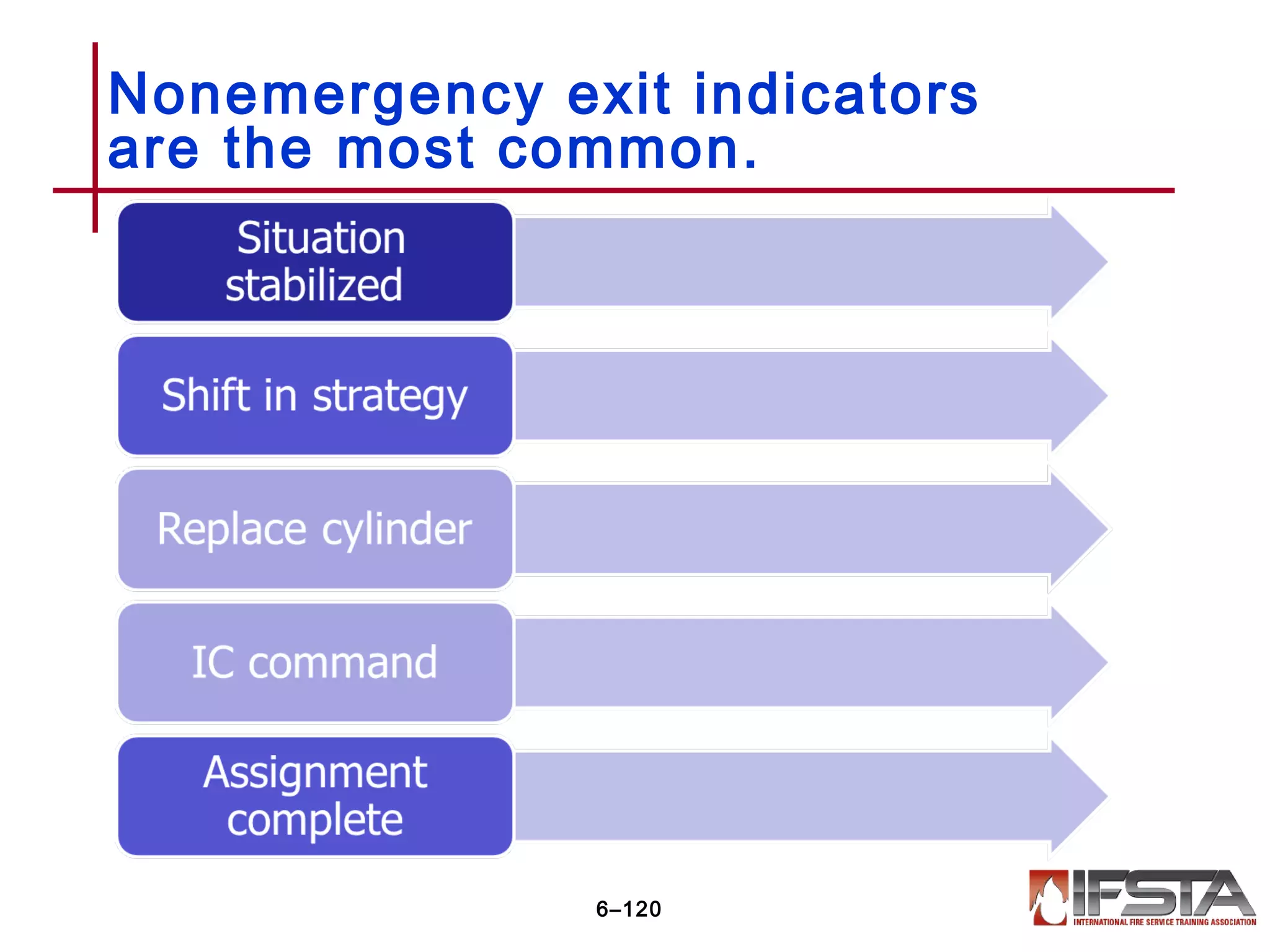 Nonemergency exit indicators are the most common.

Situation stabilized

Shift in strategy

Replace cylinder

IC command

Assignment complete

6–120

IFSTA
INTERNATIONAL FIRE SERVICE TRAINING ASSOCIATION